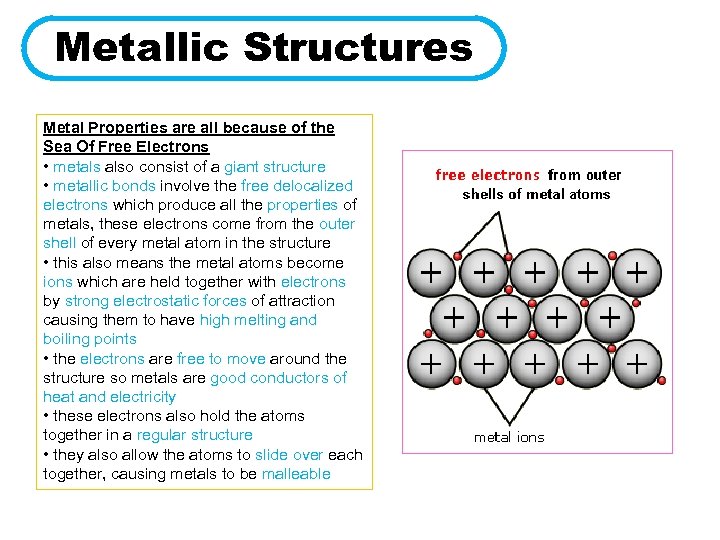 Metallic Structures

Metal Properties are all because of the Sea Of Free Electrons
• metals also consist of a giant structure
• metallic bonds involve the free delocalized electrons which produce all the properties of metals, these electrons come from the outer shell of every metal atom in the structure
• this also means the metal atoms become ions which are held together with electrons by strong electrostatic forces of attraction causing them to have high melting and boiling points
• the electrons are free to move around the structure so metals are good conductors of heat and electricity
• these electrons also hold the atoms together in a regular structure
• they also allow the atoms to slide over each together, causing metals to be malleable

free electrons from outer shells of metal atoms

+ + + + +
+ + + +
+ + + + +

metal ions